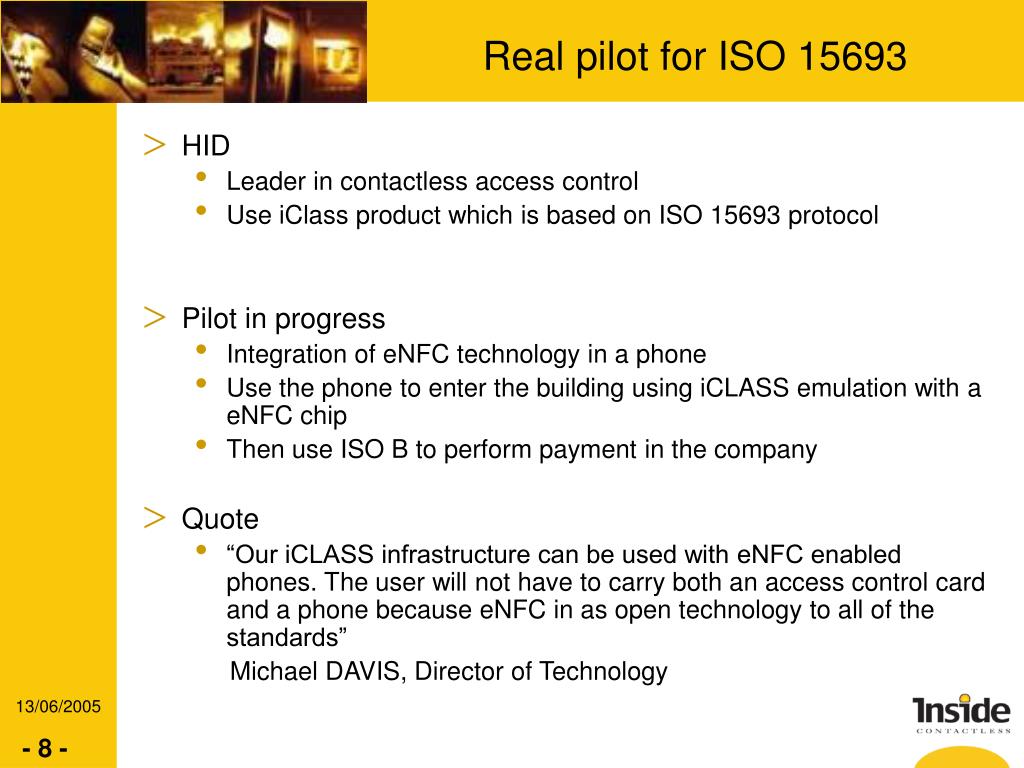 Real pilot for ISO 15693

> HID
• Leader in contactless access control
• Use iClass product which is based on ISO 15693 protocol

> Pilot in progress
• Integration of eNFC technology in a phone
• Use the phone to enter the building using iCLASS emulation with a eNFC chip
• Then use ISO B to perform payment in the company

> Quote
• “Our iCLASS infrastructure can be used with eNFC enabled phones. The user will not have to carry both an access control card and a phone because eNFC in as open technology to all of the standards”
Michael DAVIS, Director of Technology

13/06/2005

- 8 -

Inside CONTACTLESS